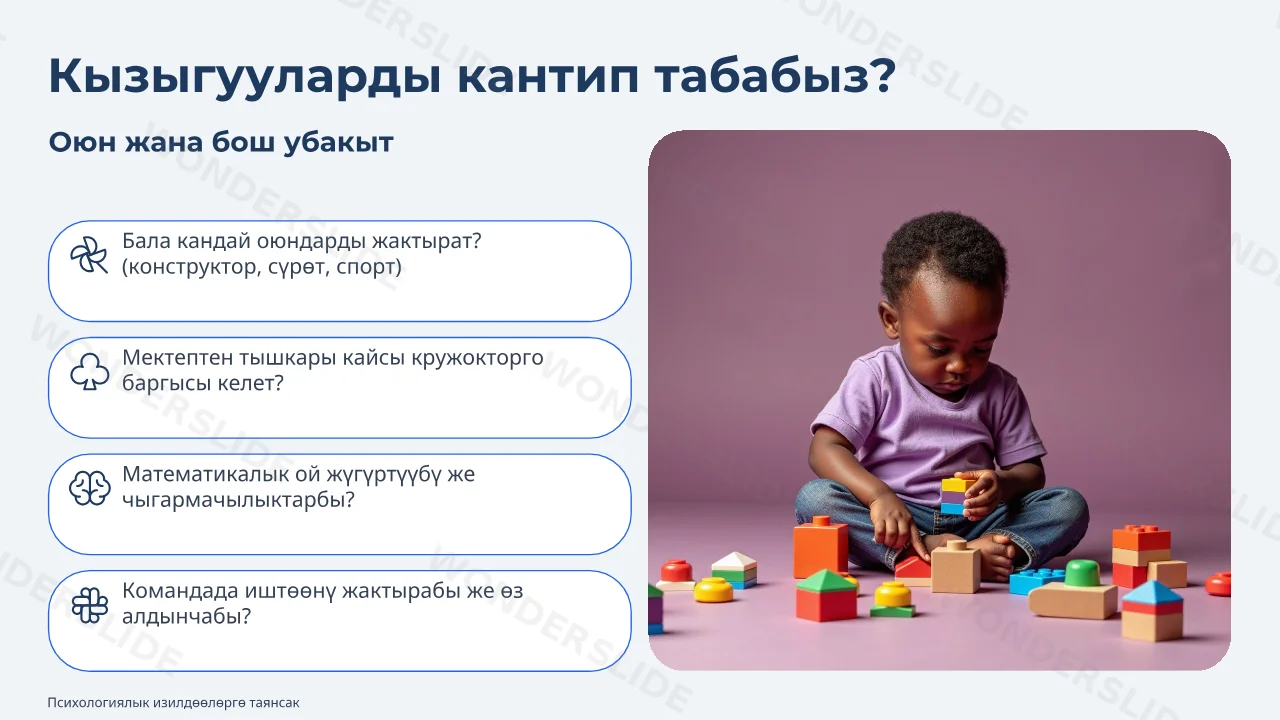 Кызыгууларды кантип табабыз?

Оюн жана бош убакыт

Бала кандай оюндарды жактырат? (конструктор, сүрөт, спорт)

Мектептен тышкары кайсы кружокторго баргысы келет?

Математикалык ой жүгүртүүбү же чыгармачылыктарбы?

Командада иштөөнү жактырабы же өз алдынчабы?

Психологиялык изилдөөлөргө таянсак

WONDERSLIDE